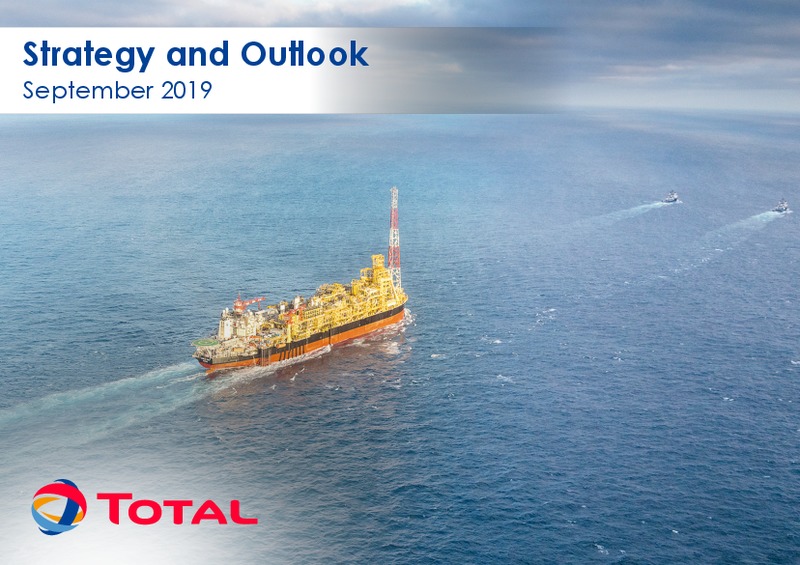 Strategy and Outlook
September 2019

TOTAL